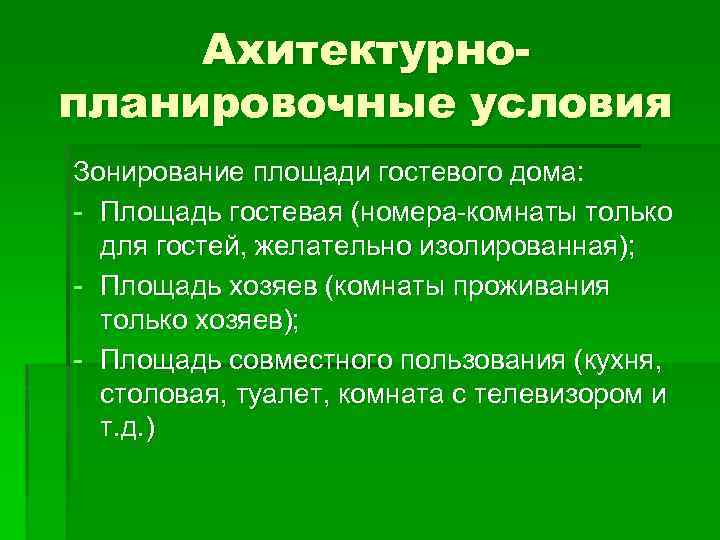 Ахитектурно-планировочные условия

Зонирование площади гостевого дома:

- Площадь гостевая (номера-комнаты только для гостей, желательно изолированная);
- Площадь хозяев (комнаты проживания только хозяев);
- Площадь совместного пользования (кухня, столовая, туалет, комната с телевизором и т.д.)